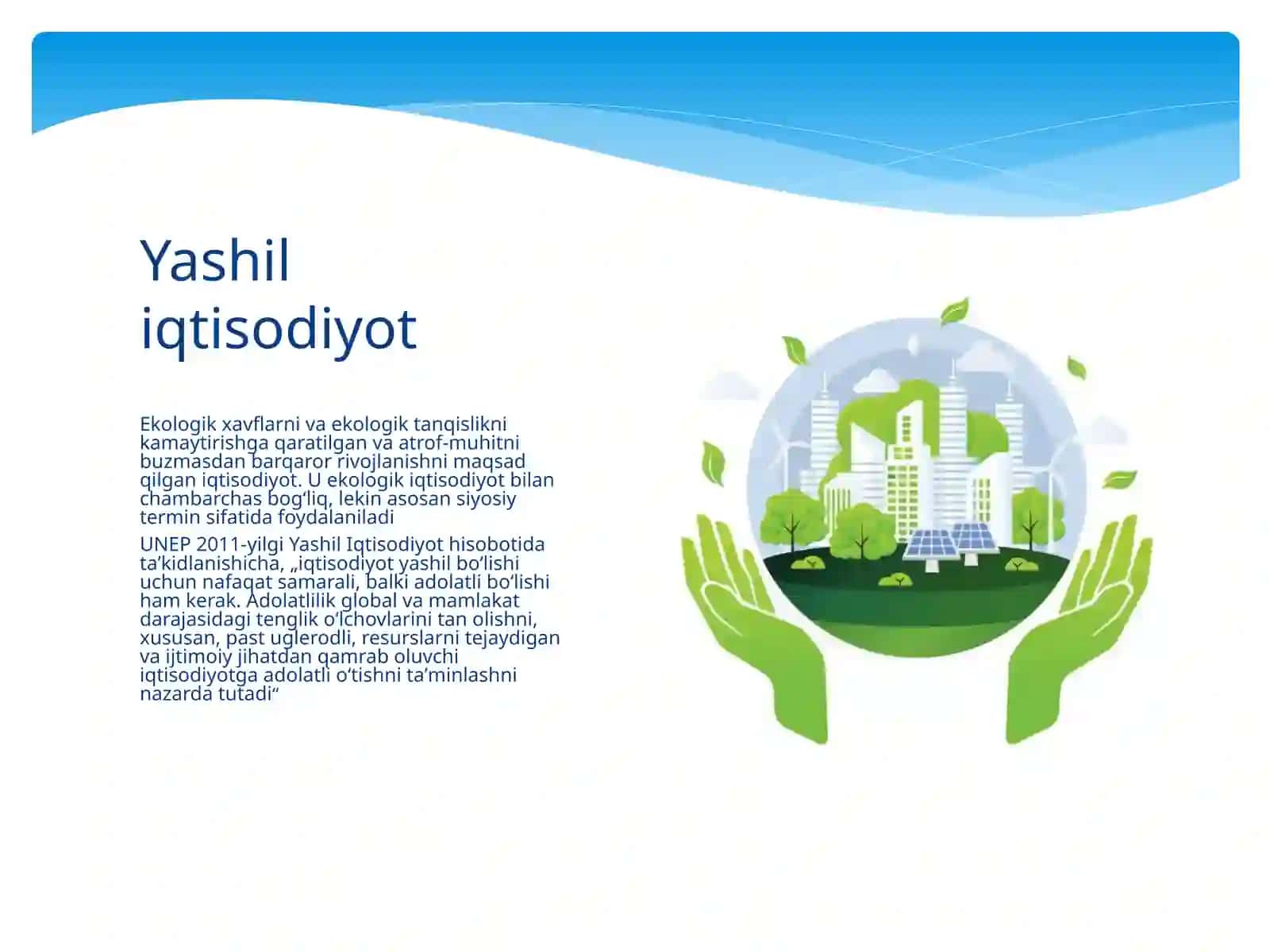 Yashil iqtisodiyot

Ekologik xavflarni va ekologik tanqislikni kamaytirishga qaratilgan va atrof-muhitni buzmasdan barqaror rivojlanishni maqsad qilgan iqtisodiyot. U ekologik iqtisodiyot bilan chambarchas bogʻliq, lekin asosan siyosiy termin sifatida foydalaniladi

UNEP 2011-yilgi Yashil Iqtisodiyot hisobotida taʼkidlanishicha, „iqtisodiyot yashil boʻlishi uchun nafaqat samarali, balki adolatli boʻlishi ham kerak. Adolatlilik global va mamlakat darajasidagi tenglik oʻlchovlarini tan olishni, xususan, past uglerodli, resurslarni tejaydigan va ijtimoiy jihatdan qamrab oluvchi iqtisodiyotga adolatli oʻtishni taʼminlashni nazarda tutadi“